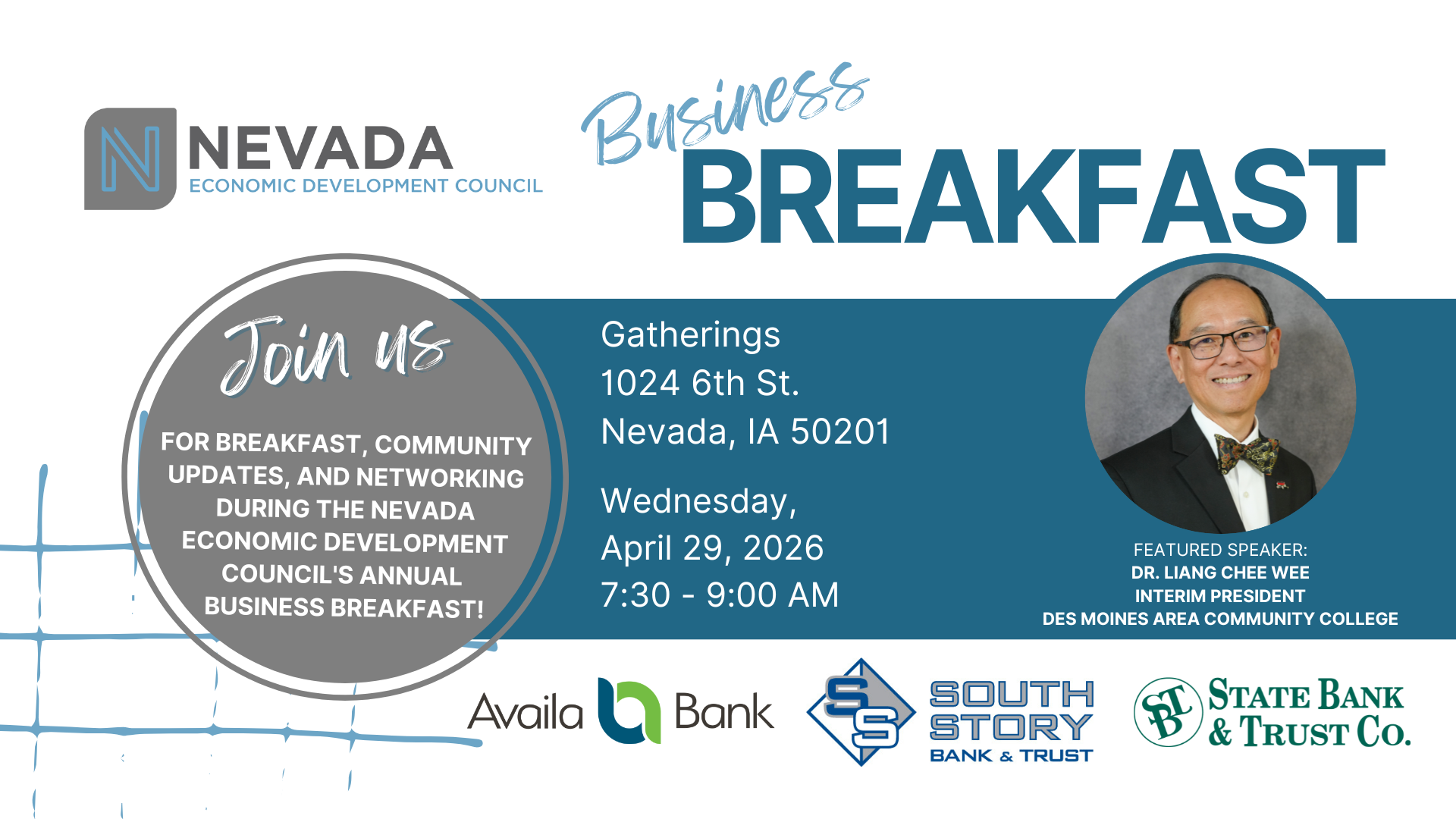 N NEVADA
ECONOMIC DEVELOPMENT COUNCIL

Business
BREAKFAST

Join us

FOR BREAKFAST, COMMUNITY UPDATES, AND NETWORKING DURING THE NEVADA ECONOMIC DEVELOPMENT COUNCIL'S ANNUAL BUSINESS BREAKFAST!

Gatherings
1024 6th St.
Nevada, IA 50201

Wednesday,
April 29, 2026
7:30 - 9:00 AM

FEATURED SPEAKER:
DR. LIANG CHEE WEE
INTERIM PRESIDENT
DES MOINES AREA COMMUNITY COLLEGE

Availa Bank

SS SOUTH STORY
BANK & TRUST

SBT STATE BANK & TRUST CO.